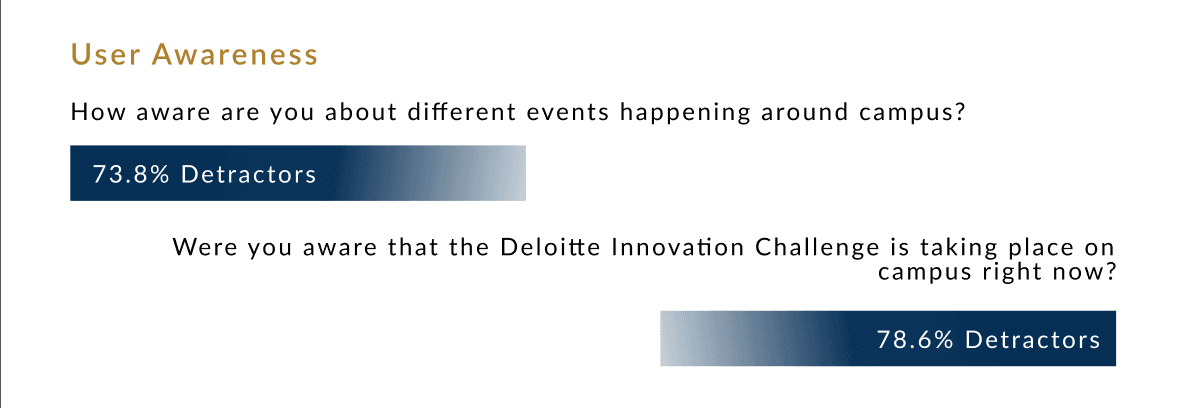 User Awareness

How aware are you about different events happening around campus?

73.8% Detractors

Were you aware that the Deloitte Innovation Challenge is taking place on campus right now?

78.6% Detractors